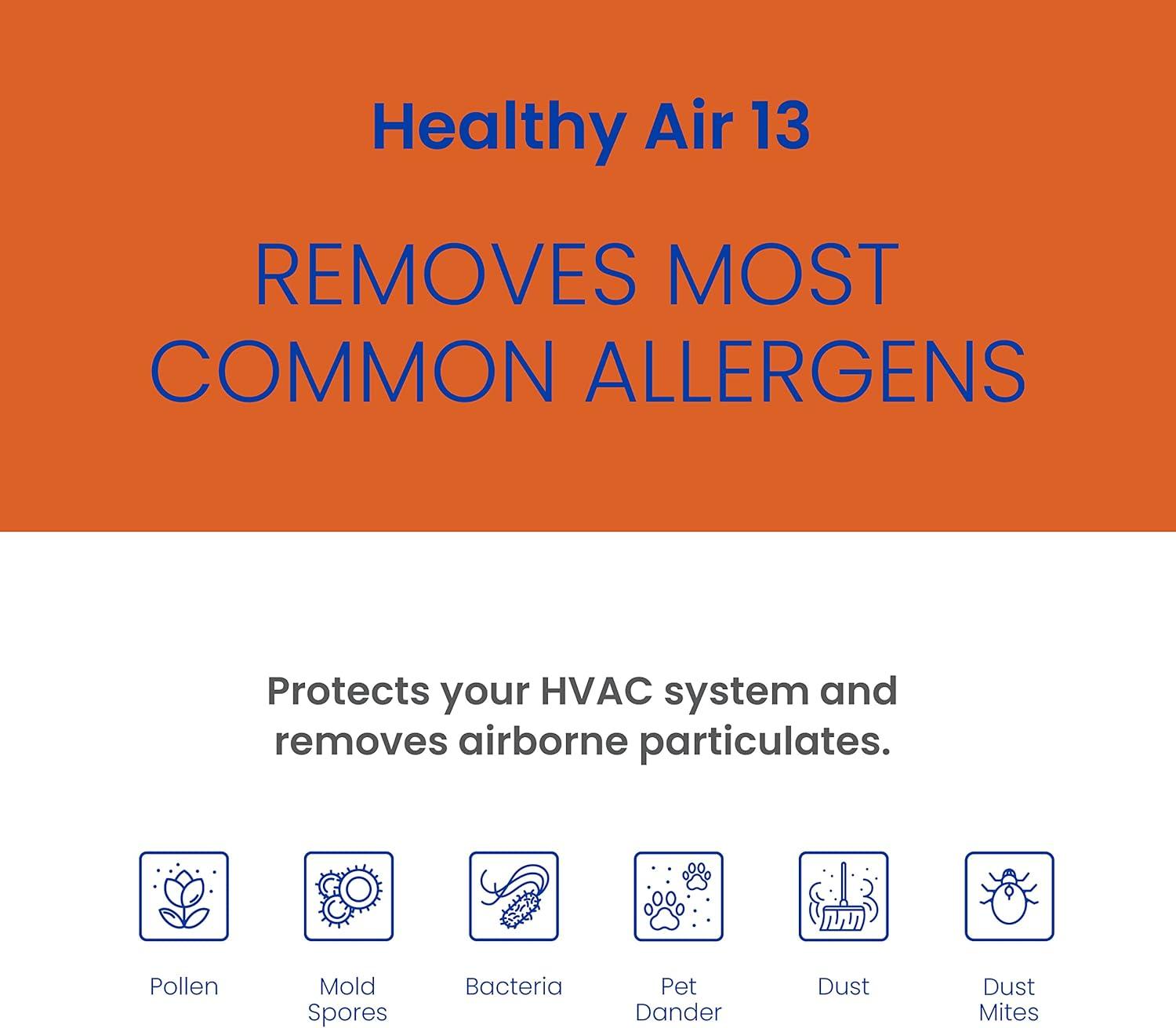 Healthy Air 13

REMOVES MOST COMMON ALLERGENS

Protects your HVAC system and removes airborne particulates.

Pollen

Mold Spores

Bacteria

Pet Dander

Dust

Dust Mites